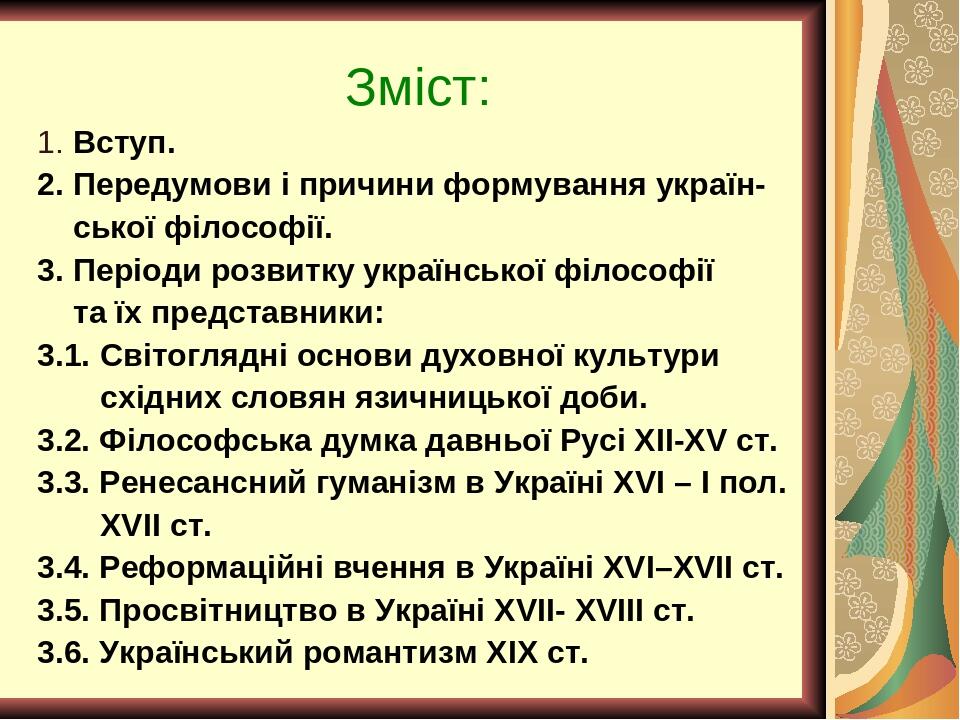 Зміст:

1. Вступ.
2. Передумови і причини формування української філософії.
3. Періоди розвитку української філософії та їх представники:
3.1. Світоглядні основи духовної культури східних словян язичницької доби.
3.2. Філософська думка давньої Русі XII-XV ст.
3.3. Ренесансний гуманізм в Україні XVI – I пол. XVII ст.
3.4. Реформаційні вчення в Україні XVI–XVII ст.
3.5. Просвітництво в Україні XVII- XVIII ст.
3.6. Український романтизм XIX ст.